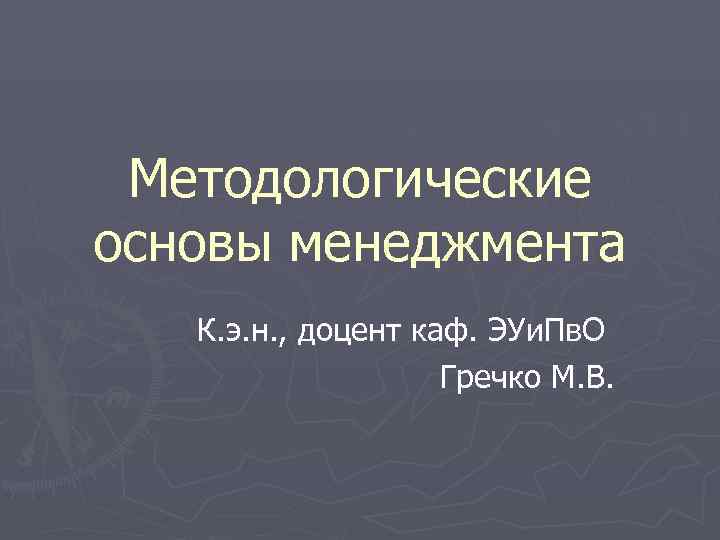 Методологические основы менеджмента

К.э.н., доцент каф. ЭУиПвО

Гречко М.В.